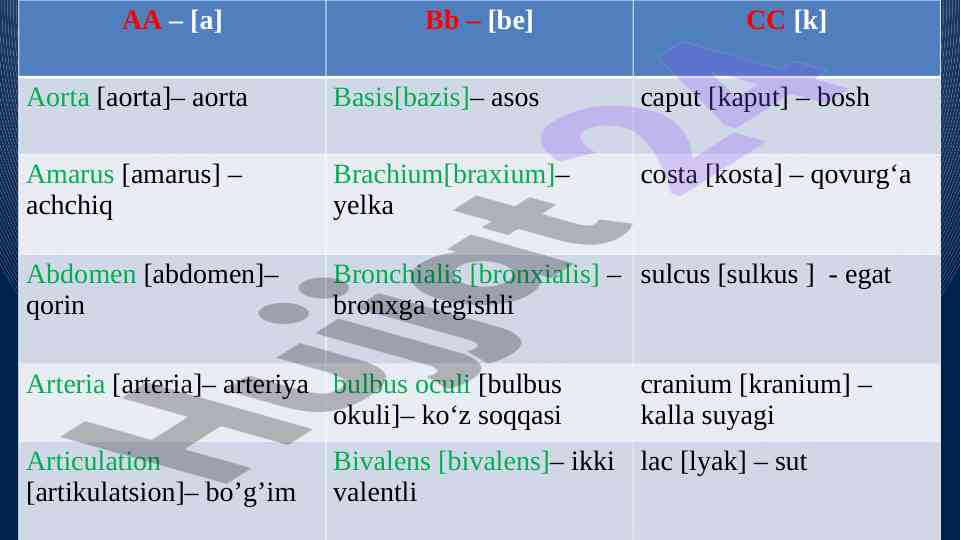 | AA – [a] | Bb – [be] | CC [k] |
|---|---|---|
| Aorta [aorta]– aorta | Basis[bazis]– asos | caput [kaput] – bosh |
| Amarus [amarus] – achchiq | Brachium[braxium]– yelka | costa [kosta] – qovurg‘a |
| Abdomen [abdomen]– qorin | Bronchialis [bronxialis] – bronxga tegishli | sulcus [sulkus ] - egat |
| Arteria [arteria]– arteriya | bulbus oculi [bulbus okuli]– ko‘z soqqasi | cranium [kranium] – kalla suyagi |
| Articulation [artikulatsion]– bo’g’im | Bivalens [bivalens]– ikki valentli | lac [lyak] – sut |

Hujjat24